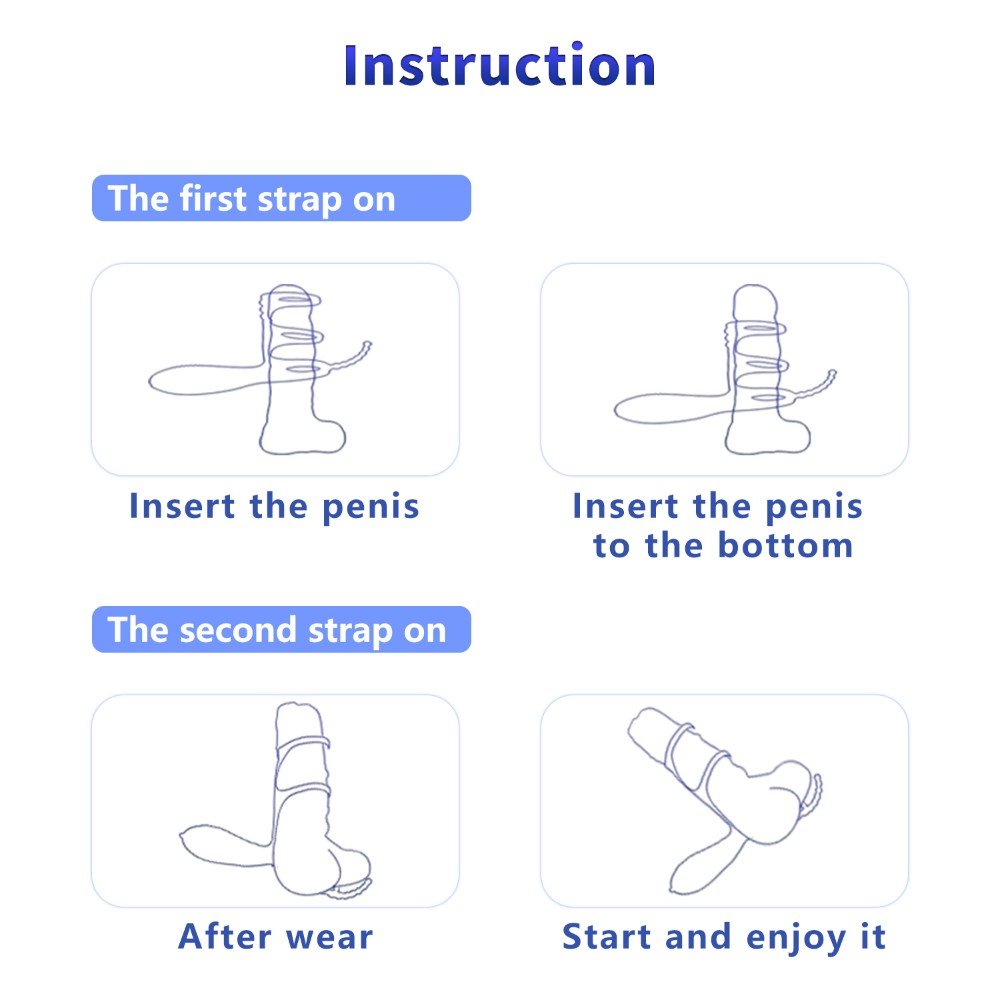 Instruction

The first strap on

Insert the penis

Insert the penis to the bottom

The second strap on

After wear

Start and enjoy it